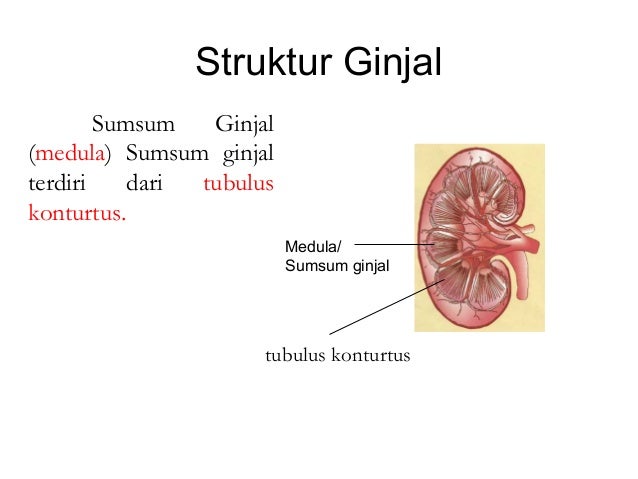 Struktur Ginjal

Sumsum Ginjal (medula) Sumsum ginjal terdiri dari tubulus konturtus.

Medula/
Sumsum ginjal

tubulus konturtus